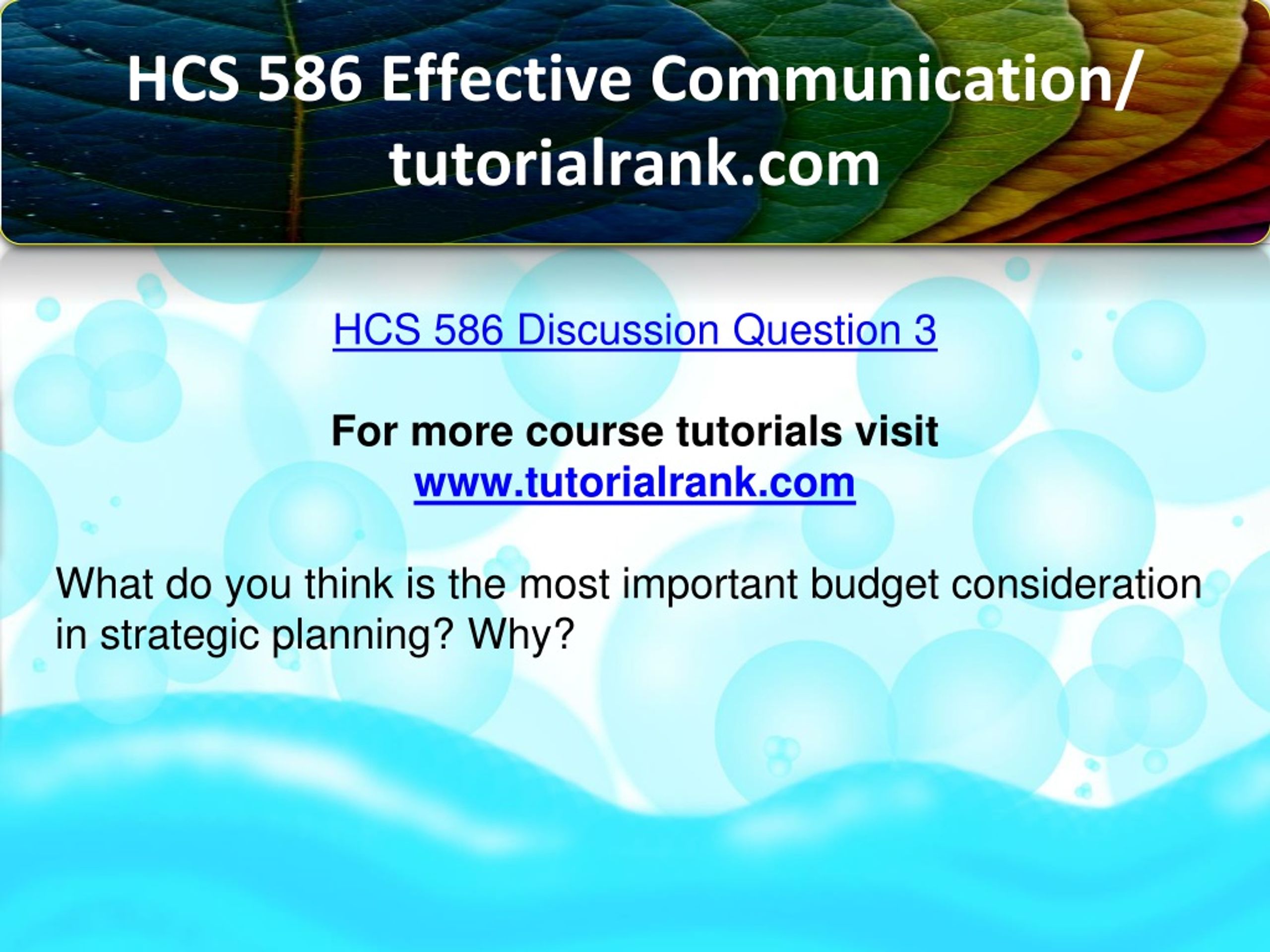 HCS 586 Effective Communication/ tutorialrank.com

HCS 586 Discussion Question 3

For more course tutorials visit
www.tutorialrank.com

What do you think is the most important budget consideration in strategic planning? Why?